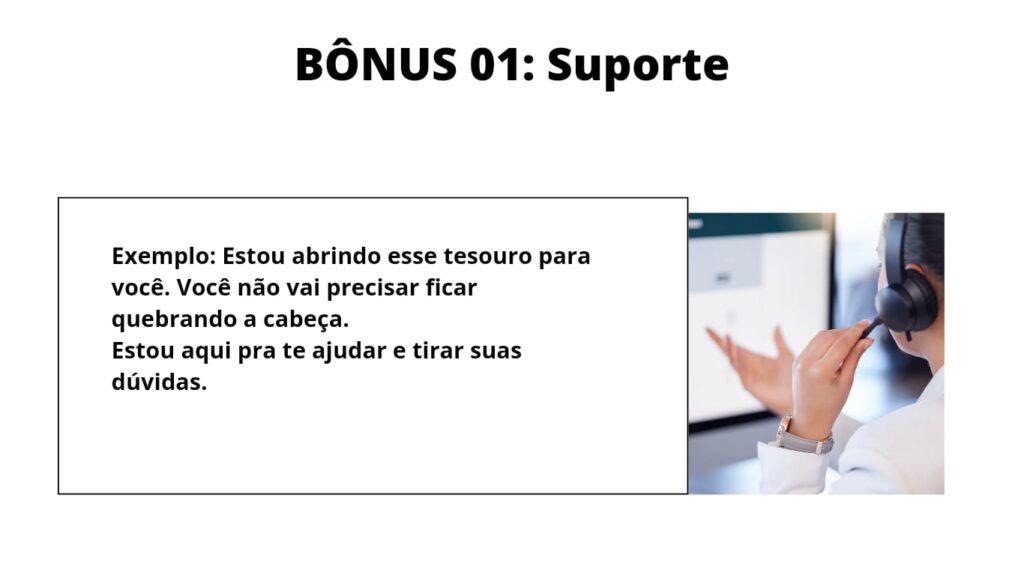 BÔNUS 01: Suporte

Exemplo: Estou abrindo esse tesouro para você. Você não vai precisar ficar quebrando a cabeça.
Estou aqui pra te ajudar e tirar suas dúvidas.